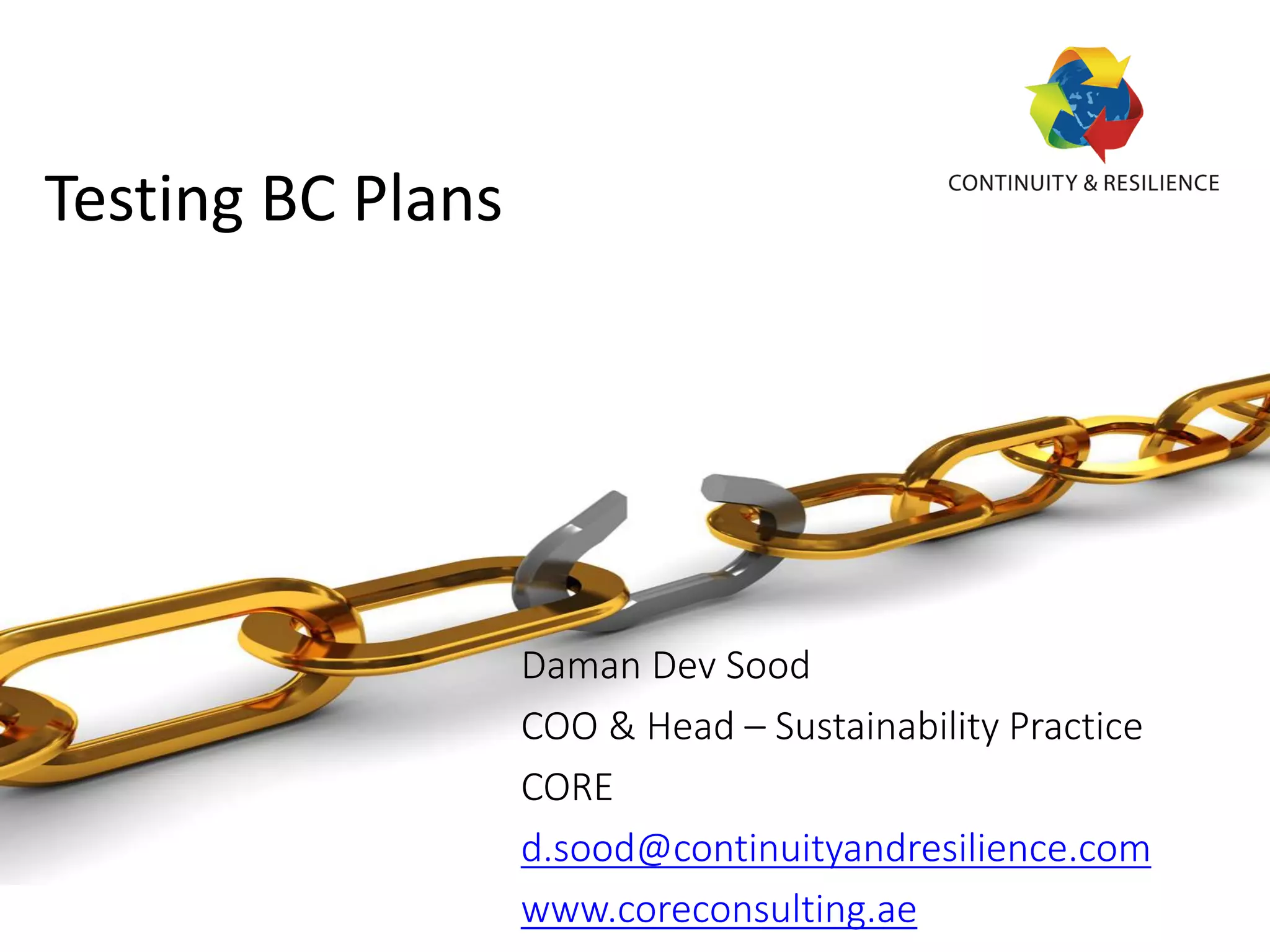 CONTINUITY & RESILIENCE

Testing BC Plans

Daman Dev Sood

COO & Head – Sustainability Practice

CORE

d.sood@continuityandresilience.com

www.coreconsulting.ae